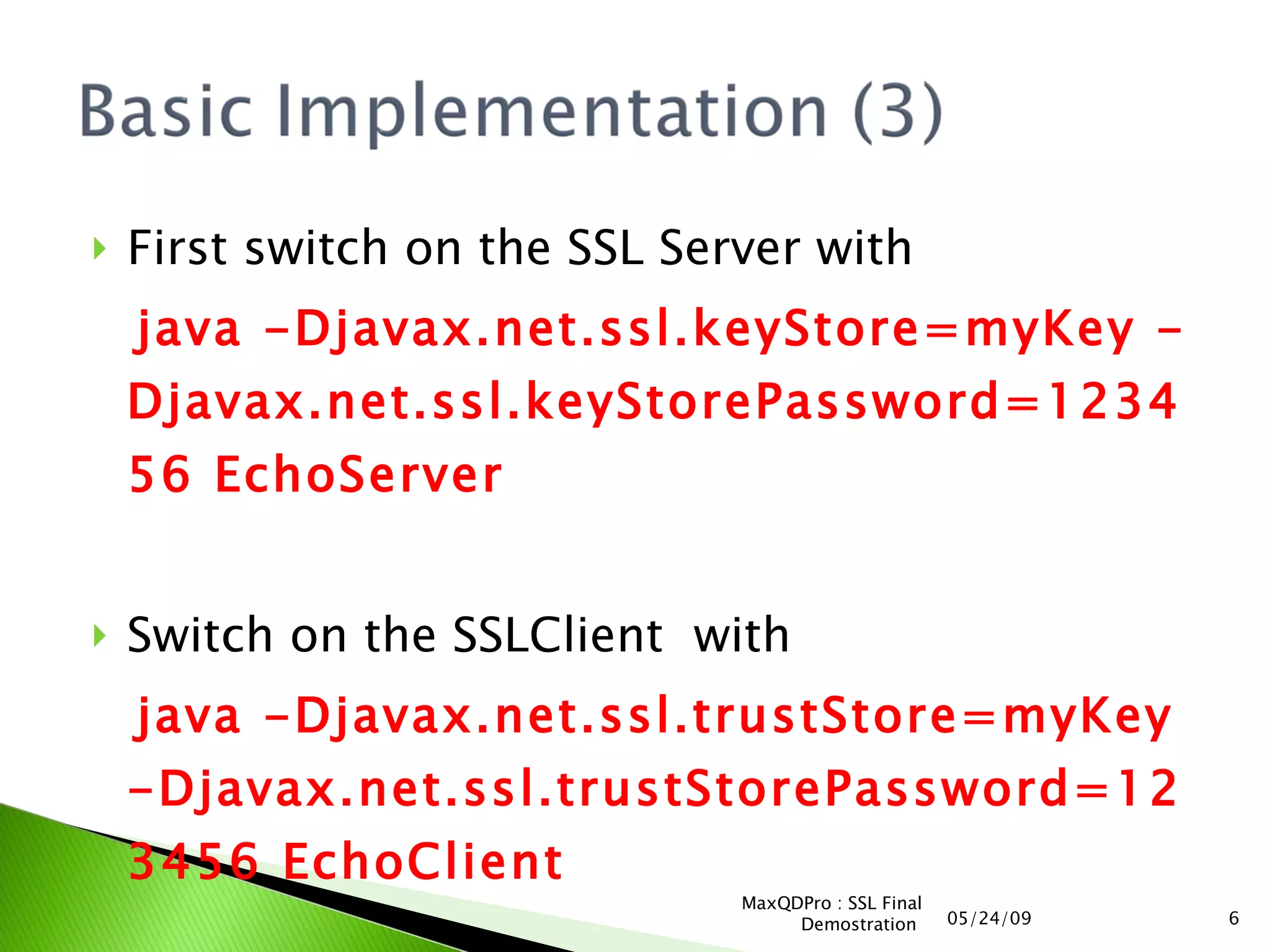 Basic Implementation (3)

First switch on the SSL Server with

java -Djavax.net.ssl.keyStore=myKey -Djavax.net.ssl.keyStorePassword=123456 EchoServer

Switch on the SSLClient with

java -Djavax.net.ssl.trustStore=myKey -Djavax.net.ssl.trustStorePassword=123456 EchoClient

MaxQDPro : SSL Final Demostration 05/24/09 6